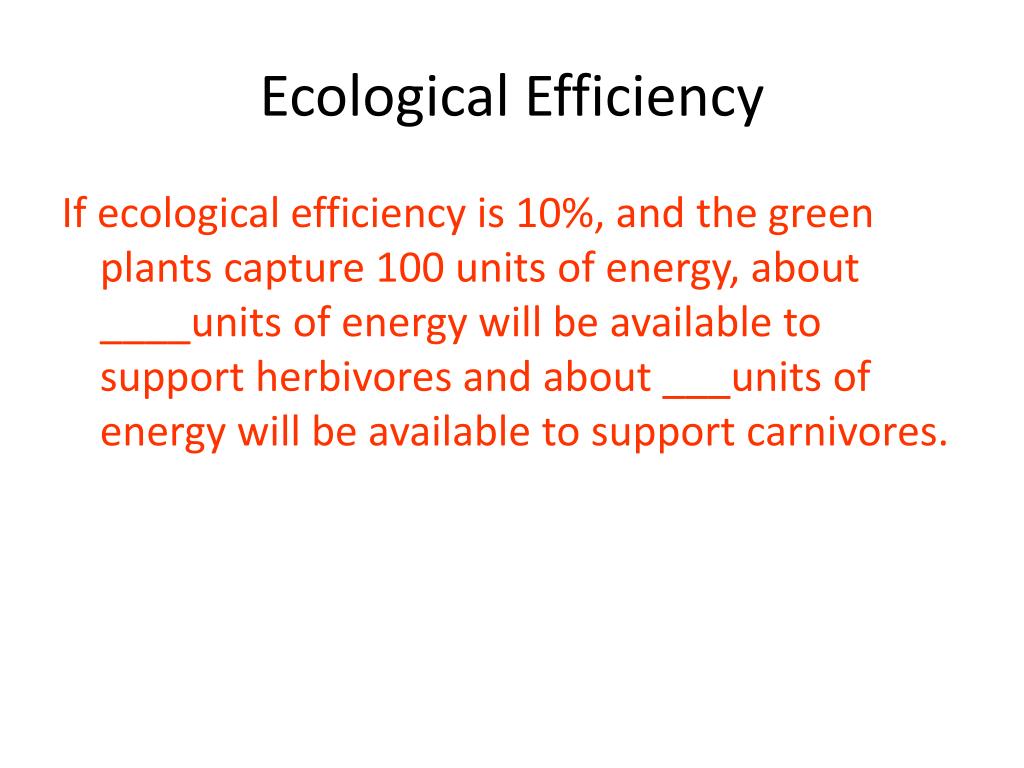 Ecological Efficiency

If ecological efficiency is 10%, and the green plants capture 100 units of energy, about ____units of energy will be available to support herbivores and about ___units of energy will be available to support carnivores.